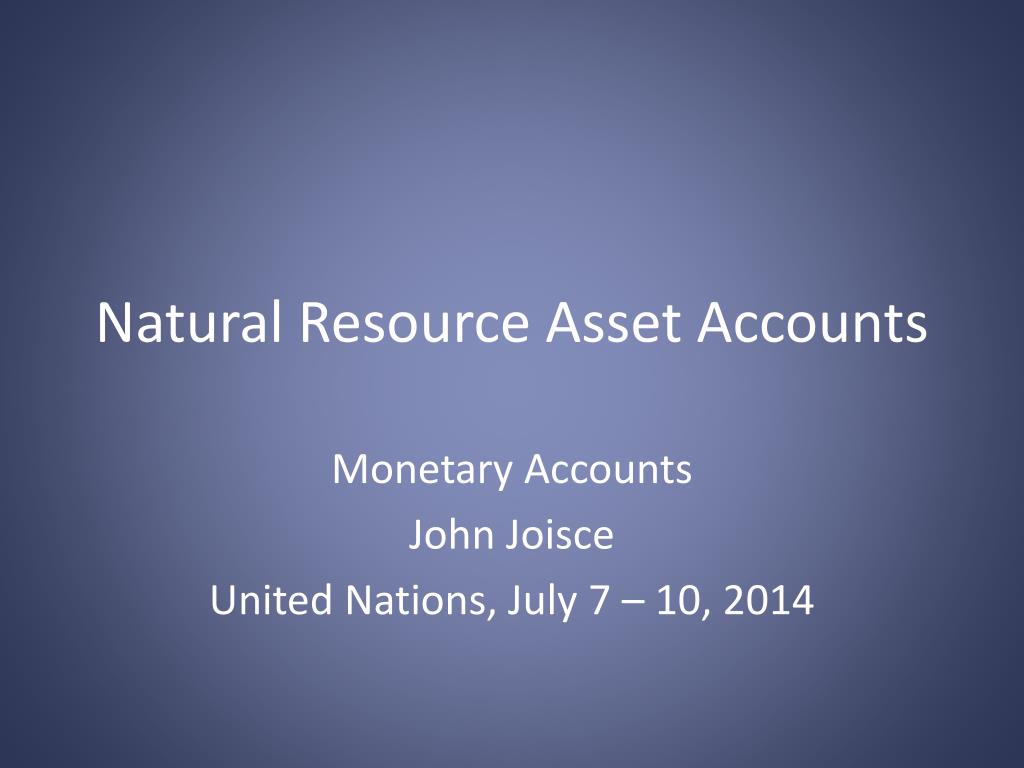 Natural Resource Asset Accounts

Monetary Accounts
John Joisce
United Nations, July 7 – 10, 2014